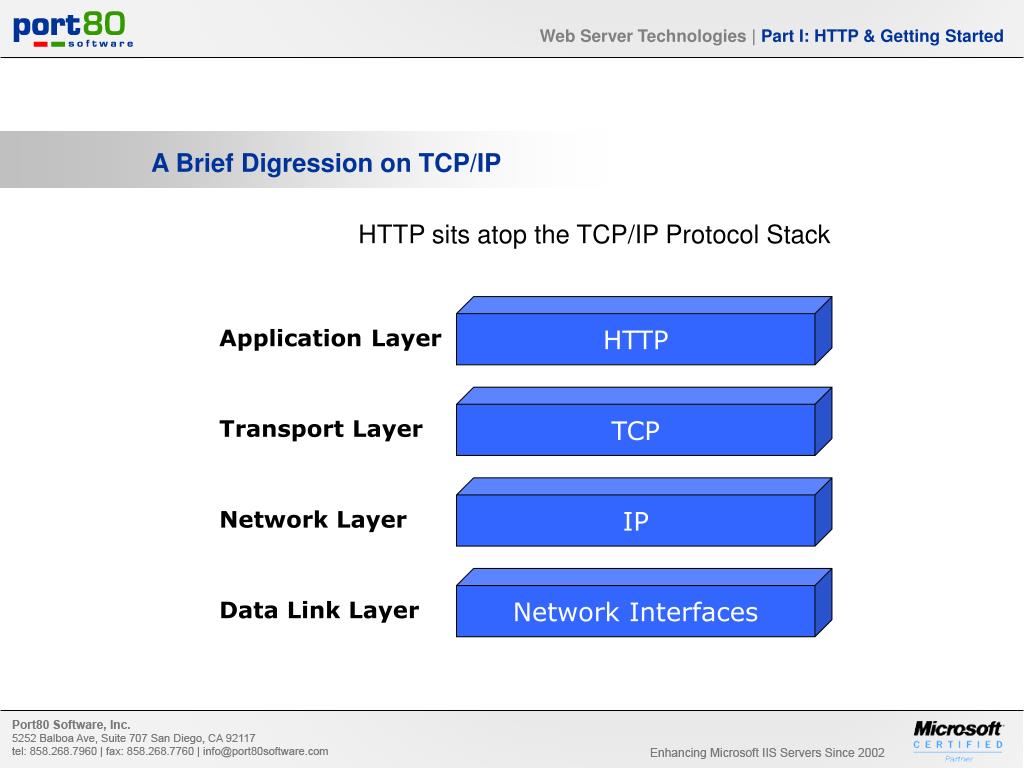 port80 software

Web Server Technologies | Part I: HTTP & Getting Started

A Brief Digression on TCP/IP

HTTP sits atop the TCP/IP Protocol Stack

Application Layer

HTTP

Transport Layer

TCP

Network Layer

IP

Data Link Layer

Network Interfaces

Port80 Software, Inc.
5252 Balboa Ave, Suite 707 San Diego, CA 92117
tel: 858.268.7960 | fax: 858.268.7760 | info@port80software.com

Enhancing Microsoft IIS Servers Since 2002

Microsoft CERTIFIED Partner